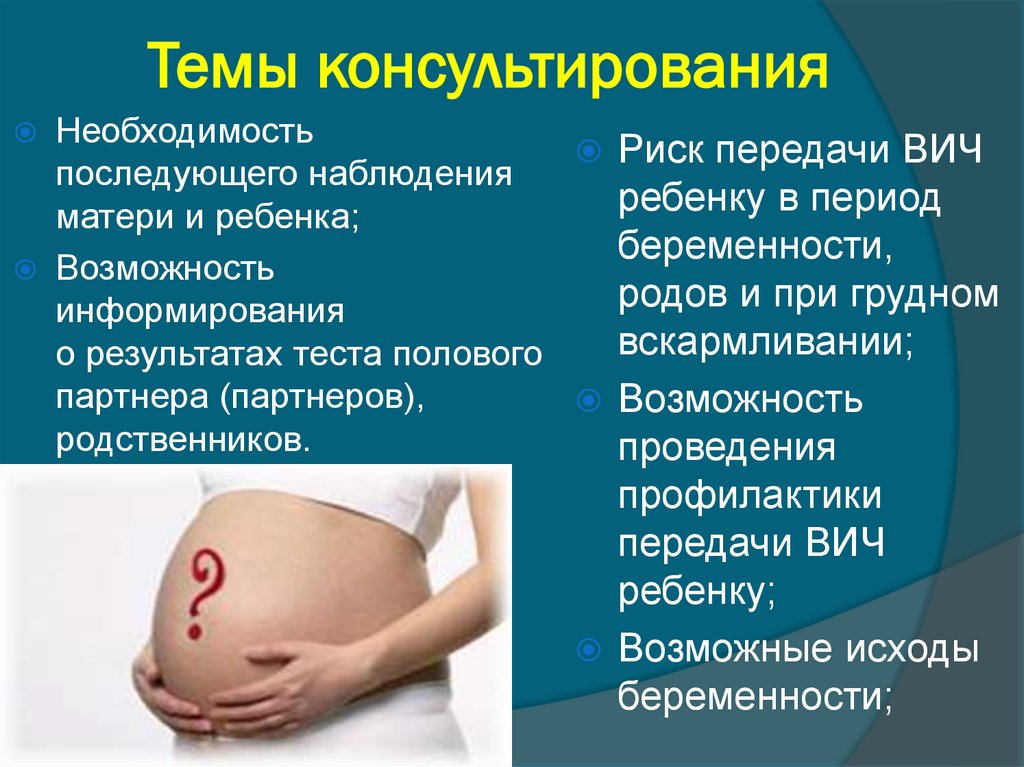 Темы консультирования

Необходимость последующего наблюдения матери и ребенка;

Возможность информирования о результатах теста полового партнера (партнеров), родственников.

?

Риск передачи ВИЧ ребенку в период беременности, родов и при грудном вскармливании;

Возможность проведения профилактики передачи ВИЧ ребенку;

Возможные исходы беременности;